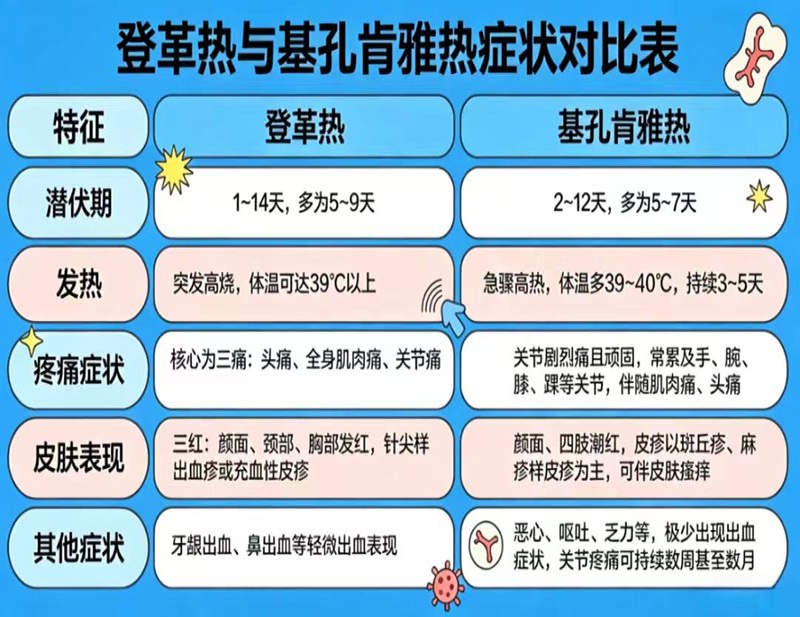 登革热与基孔肯雅热症状对比表

| 特征 | 登革热 | 基孔肯雅热 |
|---|---|---|
| 潜伏期 | 1~14天，多为5~9天 | 2~12天，多为5~7天 |
| 发热 | 突发高烧，体温可达39°C以上 | 急骤高热，体温多39~40℃，持续3~5天 |
| 疼痛症状 | 核心为三痛：头痛、全身肌肉痛、关节痛 | 关节剧烈痛且顽固，常累及手、腕、膝、踝等关节，伴随肌肉痛、头痛 |
| 皮肤表现 | 三红：颜面、颈部、胸部发红，针尖样出血疹或充血性皮疹 | 颜面、四肢潮红，皮疹以斑丘疹、麻疹样皮疹为主，可伴皮肤瘙痒 |
| 其他症状 | 牙龈出血、鼻出血等轻微出血表现 | 恶心、呕吐、乏力等，极少出现出血症状，关节疼痛可持续数周甚至数月 |